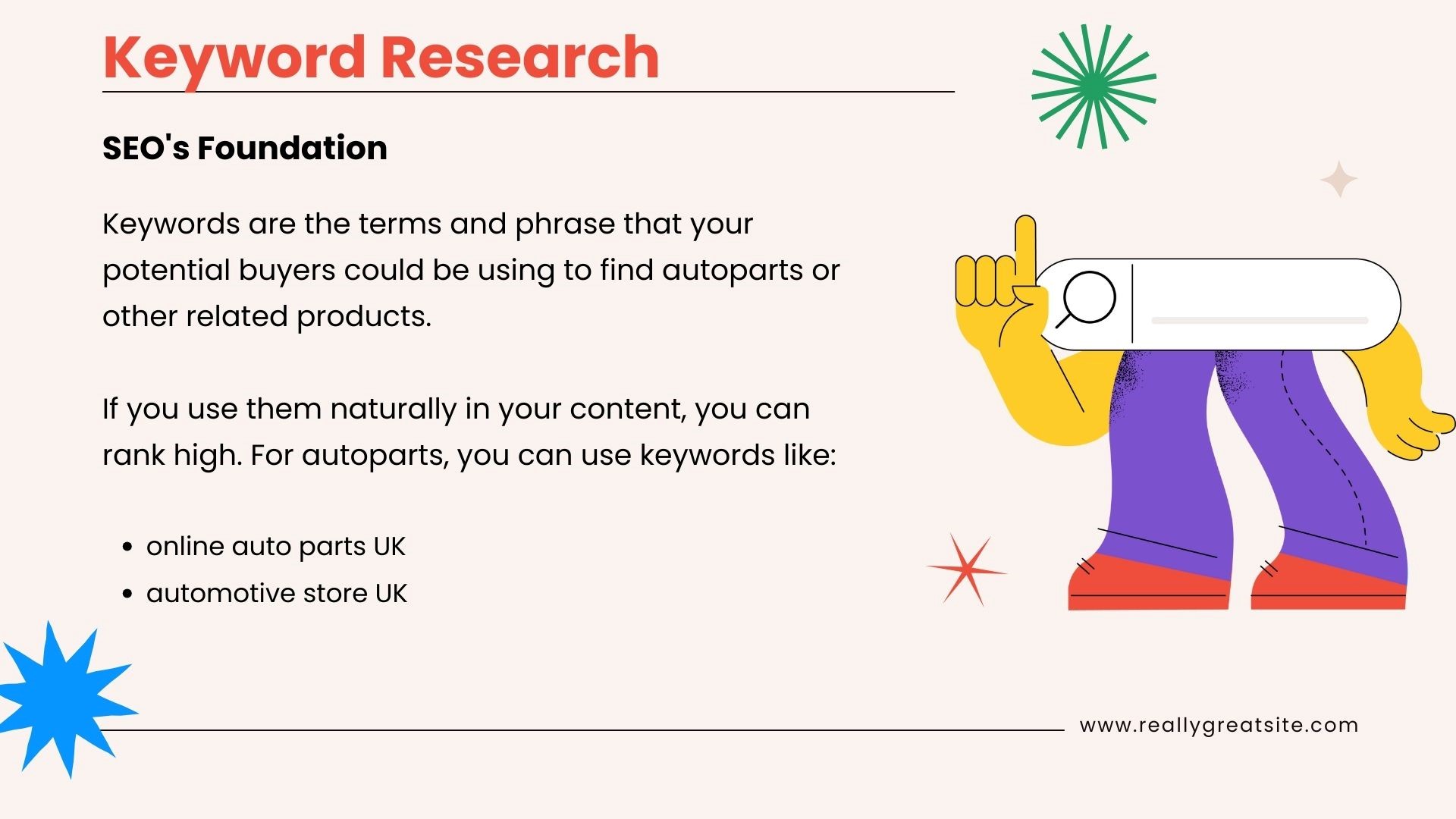 Keyword Research

SEO's Foundation

Keywords are the terms and phrase that your potential buyers could be using to find autoparts or other related products.

If you use them naturally in your content, you can rank high. For autoparts, you can use keywords like:

• online auto parts UK
• automotive store UK

www.reallygreatsite.com